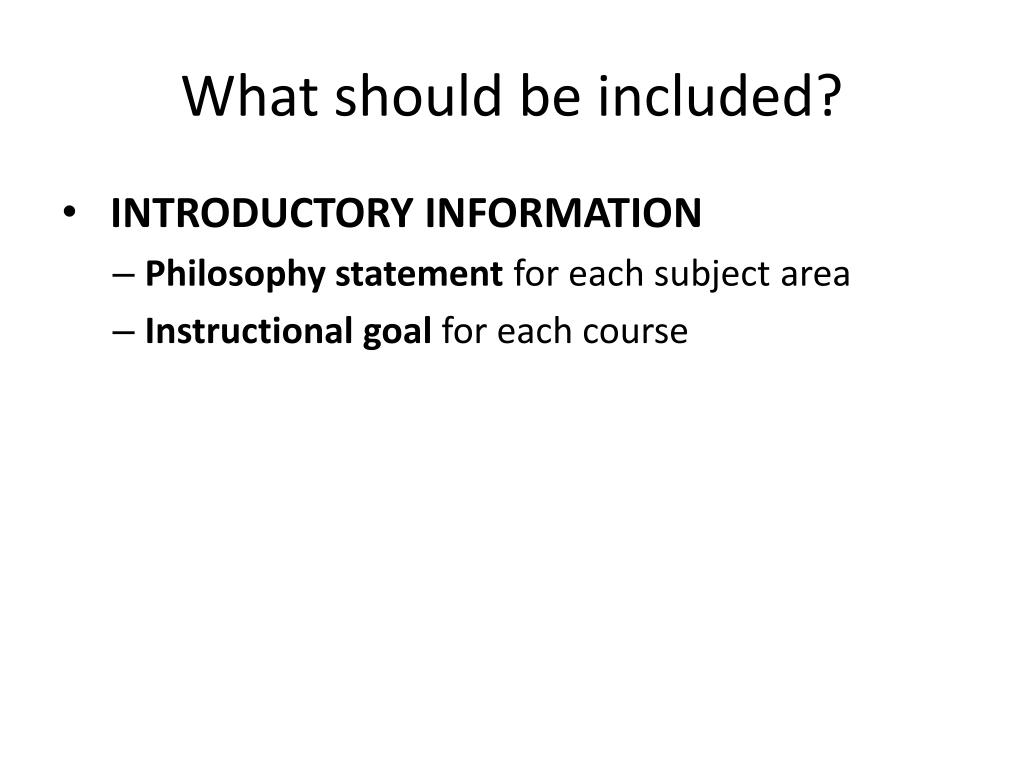 What should be included?

• INTRODUCTORY INFORMATION
– Philosophy statement for each subject area
– Instructional goal for each course